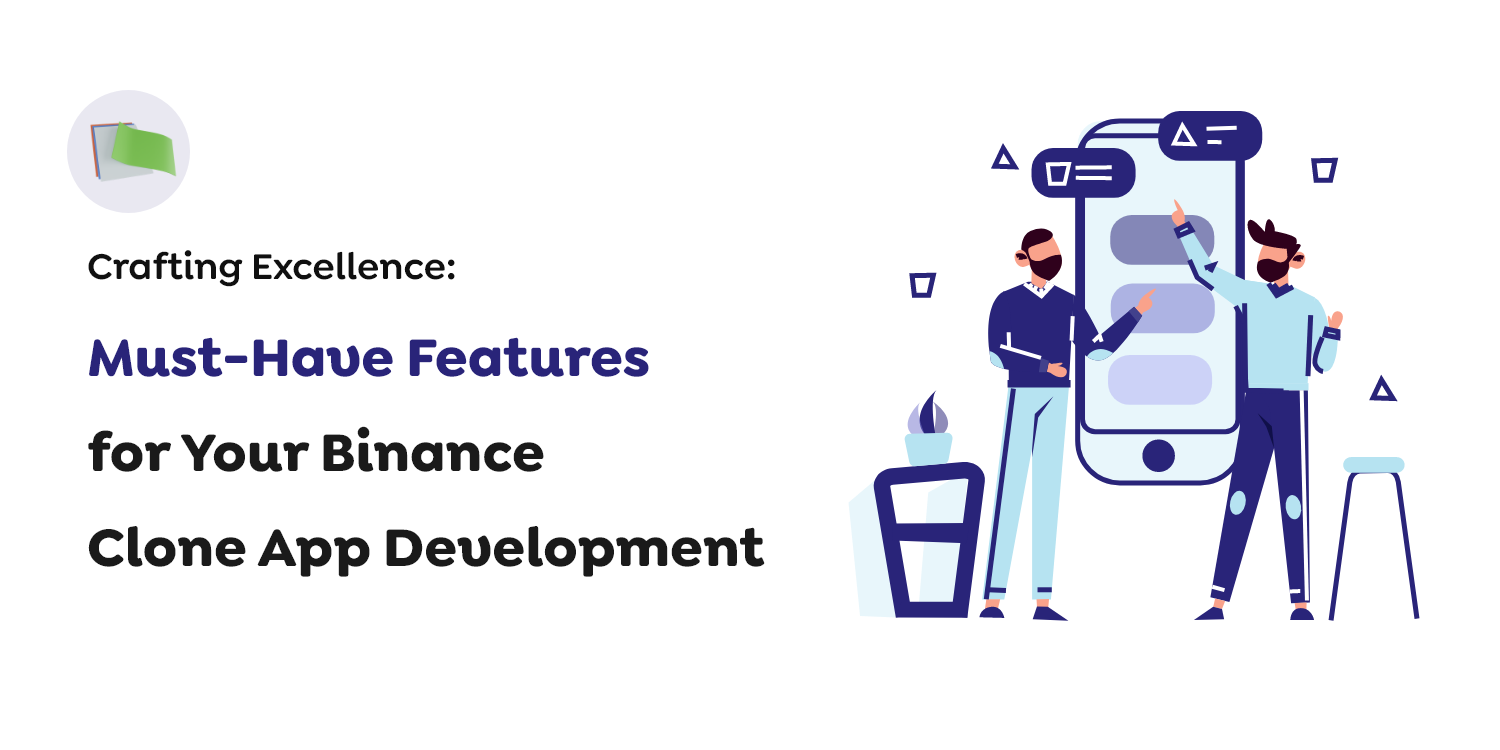 Crafting Excellence:

Must-Have Features for Your Binance Clone App Development